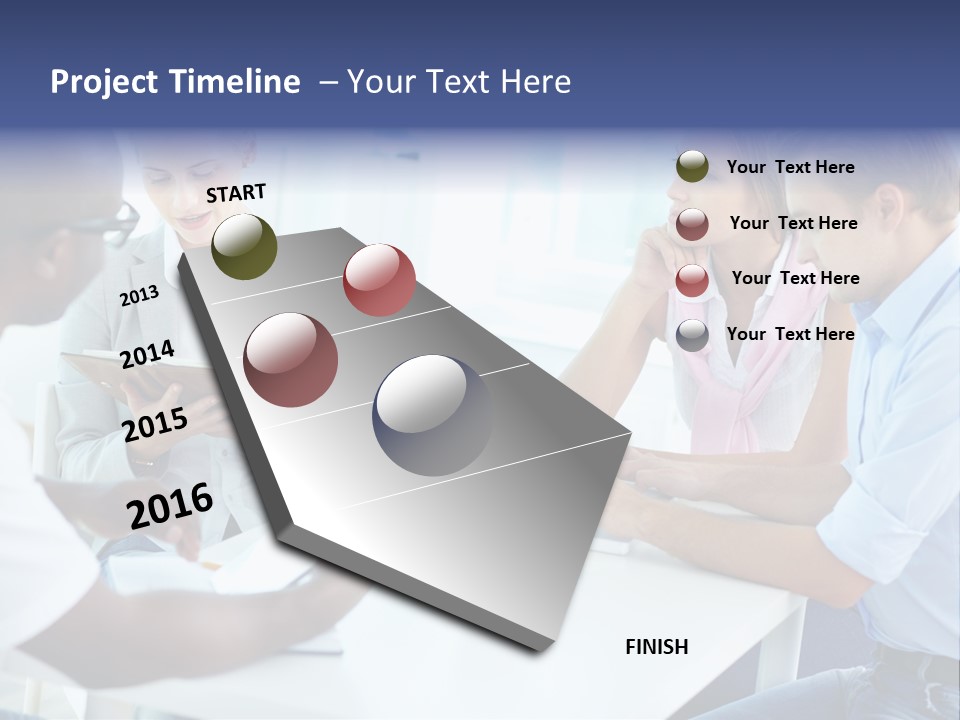 Project Timeline – Your Text Here

START

2013

2014

2015

2016

Your Text Here

Your Text Here

Your Text Here

Your Text Here

FINISH